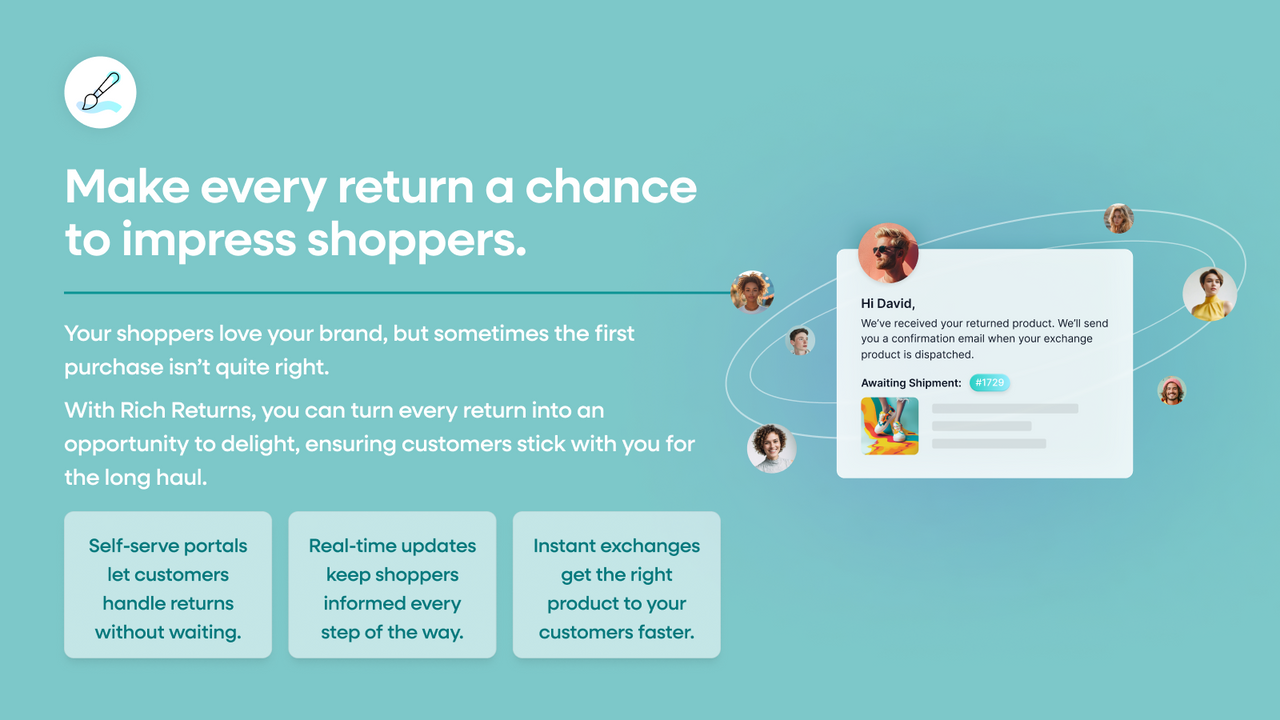 Make every return a chance to impress shoppers.

Your shoppers love your brand, but sometimes the first purchase isn't quite right.

With Rich Returns, you can turn every return into an opportunity to delight, ensuring customers stick with you for the long haul.

Self-serve portals let customers handle returns without waiting.

Real-time updates keep shoppers informed every step of the way.

Instant exchanges get the right product to your customers faster.

Hi David,

We've received your returned product. We'll send you a confirmation email when your exchange product is dispatched.

Awaiting Shipment: #1729